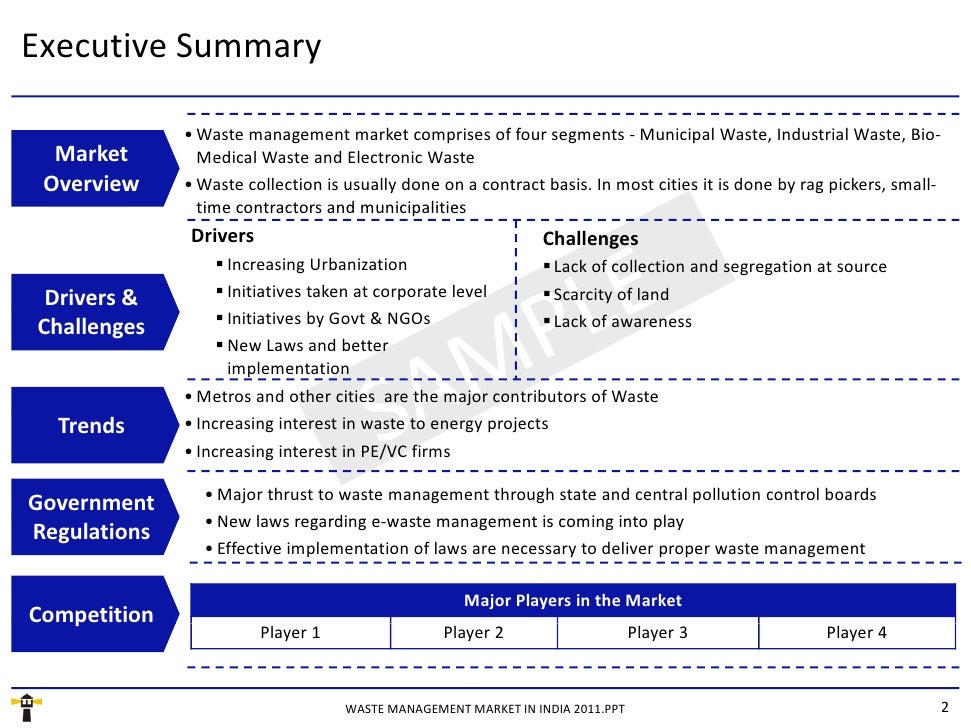 Executive Summary

Market Overview

• Waste management market comprises of four segments - Municipal Waste, Industrial Waste, Bio-Medical Waste and Electronic Waste
• Waste collection is usually done on a contract basis. In most cities it is done by rag pickers, small-time contractors and municipalities

Drivers & Challenges

Drivers
▪ Increasing Urbanization
▪ Initiatives taken at corporate level
▪ Initiatives by Govt & NGOs
▪ New Laws and better implementation

Challenges
▪ Lack of collection and segregation at source
▪ Scarcity of land
▪ Lack of awareness

SAMPLE

Trends

• Metros and other cities are the major contributors of Waste
• Increasing interest in waste to energy projects
• Increasing interest in PE/VC firms

Government Regulations

• Major thrust to waste management through state and central pollution control boards
• New laws regarding e-waste management is coming into play
• Effective implementation of laws are necessary to deliver proper waste management

Competition

| Major Players in the Market | | | |
|---|---|---|---|
| Player 1 | Player 2 | Player 3 | Player 4 |

WASTE MANAGEMENT MARKET IN INDIA 2011.PPT

2